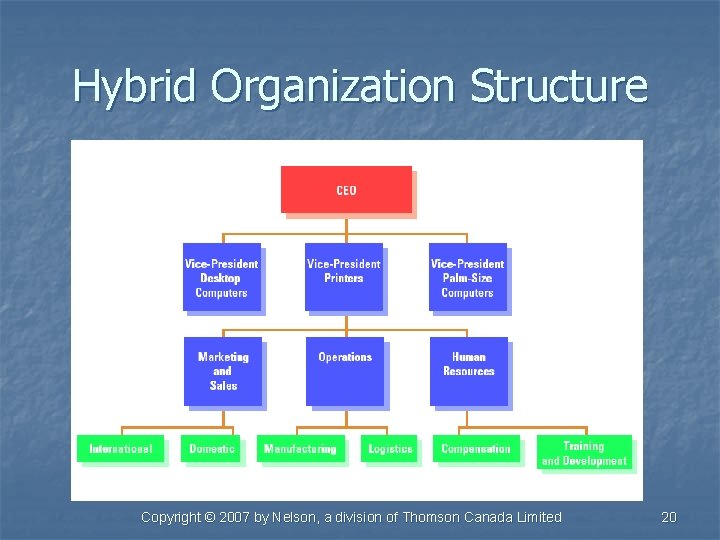 Hybrid Organization Structure

CEO

Vice-President Desktop Computers

Vice-President Printers

Vice-President Palm-Size Computers

Marketing and Sales

Operations

Human Resources

International

Domestic

Manufacturing

Logistics

Compensation

Training and Development

Copyright © 2007 by Nelson, a division of Thomson Canada Limited

20